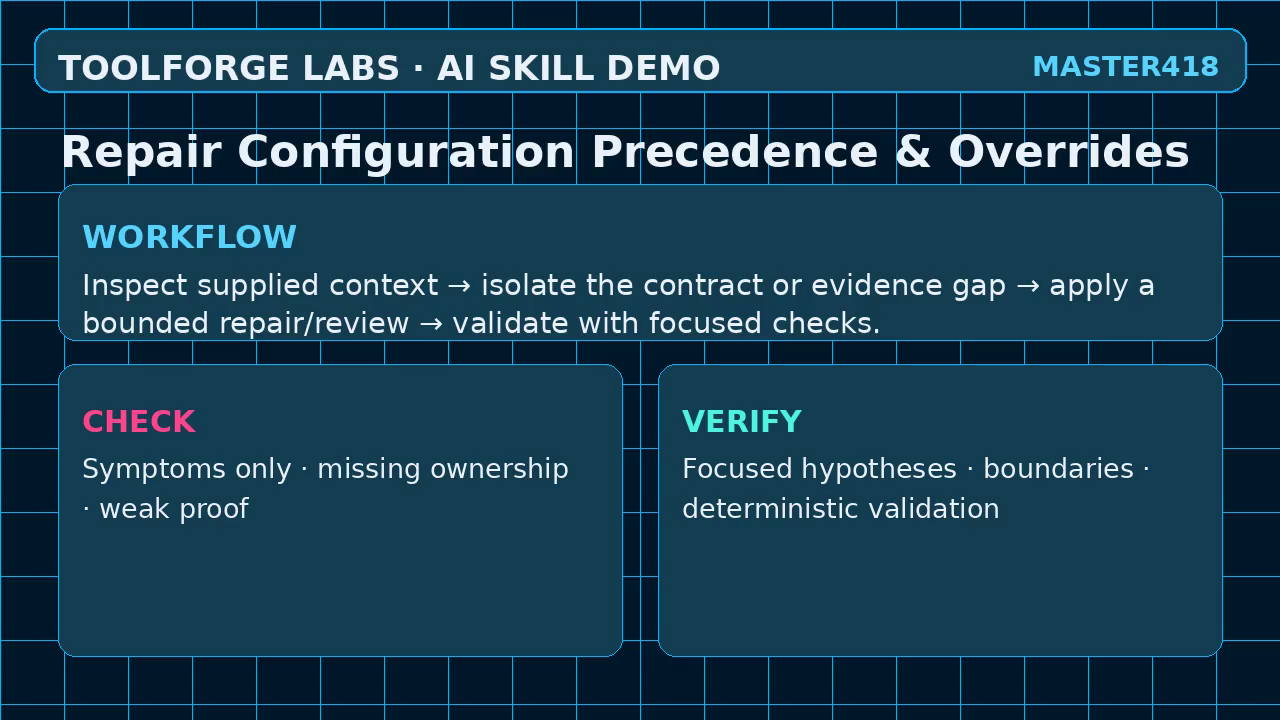 TOOLFORGE LABS · AI SKILL DEMO

MASTER418

Repair Configuration Precedence & Overrides

WORKFLOW

Inspect supplied context → isolate the contract or evidence gap → apply a bounded repair/review → validate with focused checks.

CHECK

Symptoms only · missing ownership · weak proof

VERIFY

Focused hypotheses · boundaries · deterministic validation